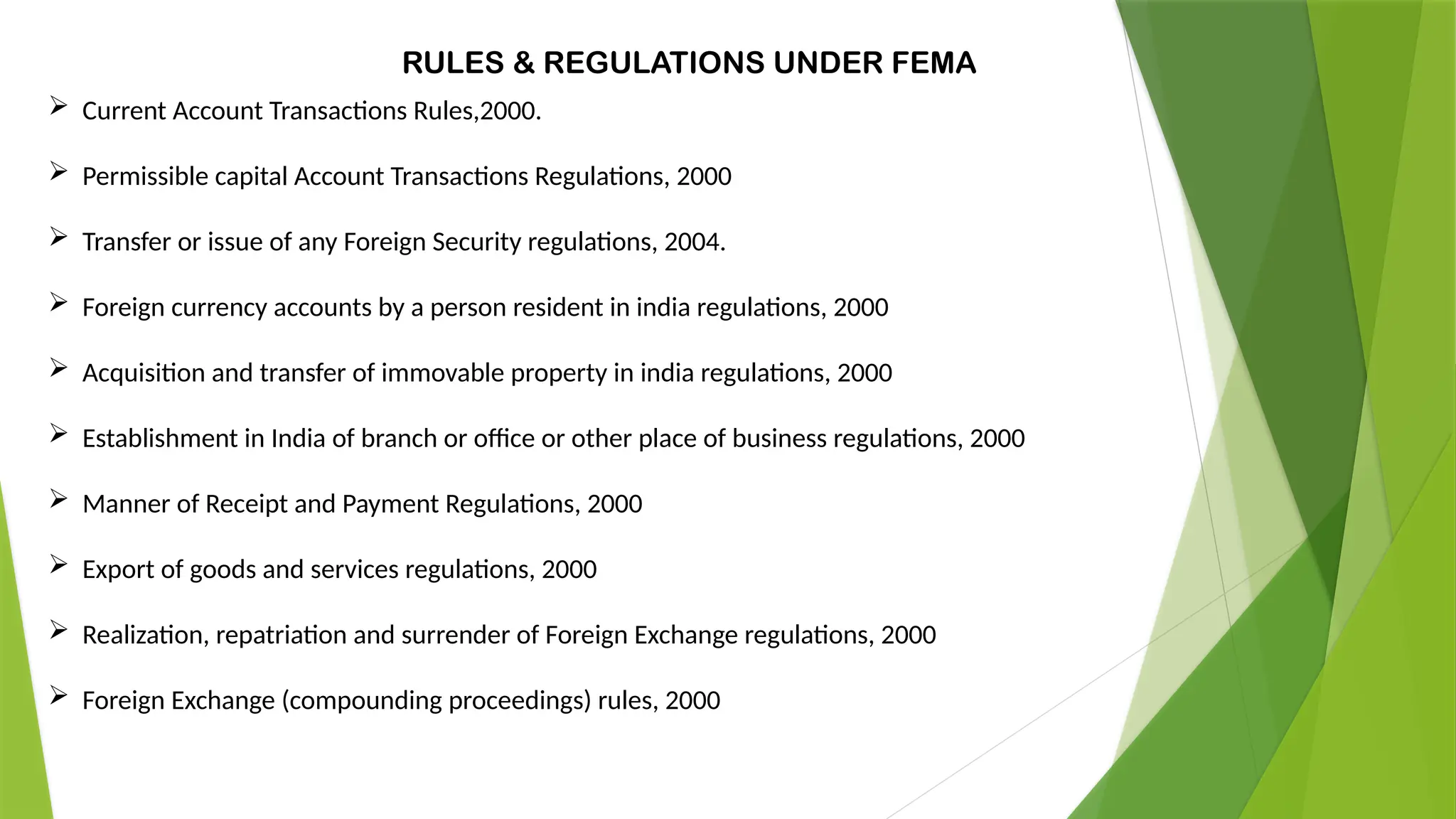 RULES & REGULATIONS UNDER FEMA

➢ Current Account Transactions Rules,2000.

➢ Permissible capital Account Transactions Regulations, 2000

➢ Transfer or issue of any Foreign Security regulations, 2004.

➢ Foreign currency accounts by a person resident in india regulations, 2000

➢ Acquisition and transfer of immovable property in india regulations, 2000

➢ Establishment in India of branch or office or other place of business regulations, 2000

➢ Manner of Receipt and Payment Regulations, 2000

➢ Export of goods and services regulations, 2000

➢ Realization, repatriation and surrender of Foreign Exchange regulations, 2000

➢ Foreign Exchange (compounding proceedings) rules, 2000